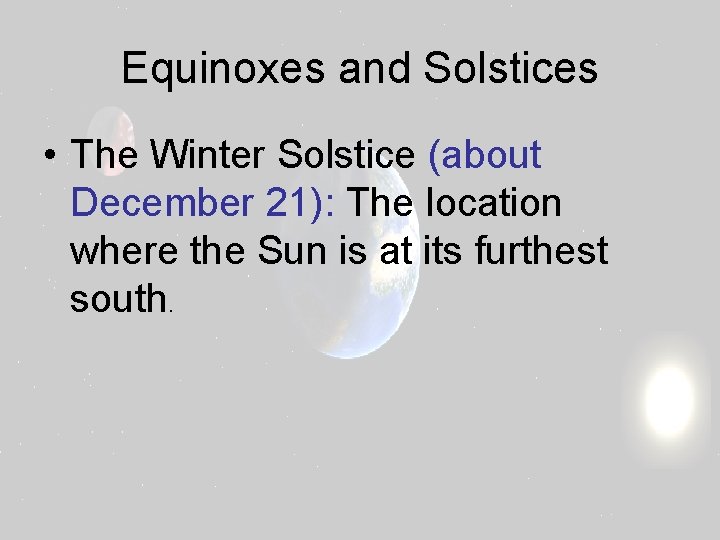 Equinoxes and Solstices

• The Winter Solstice (about December 21): The location where the Sun is at its furthest south.